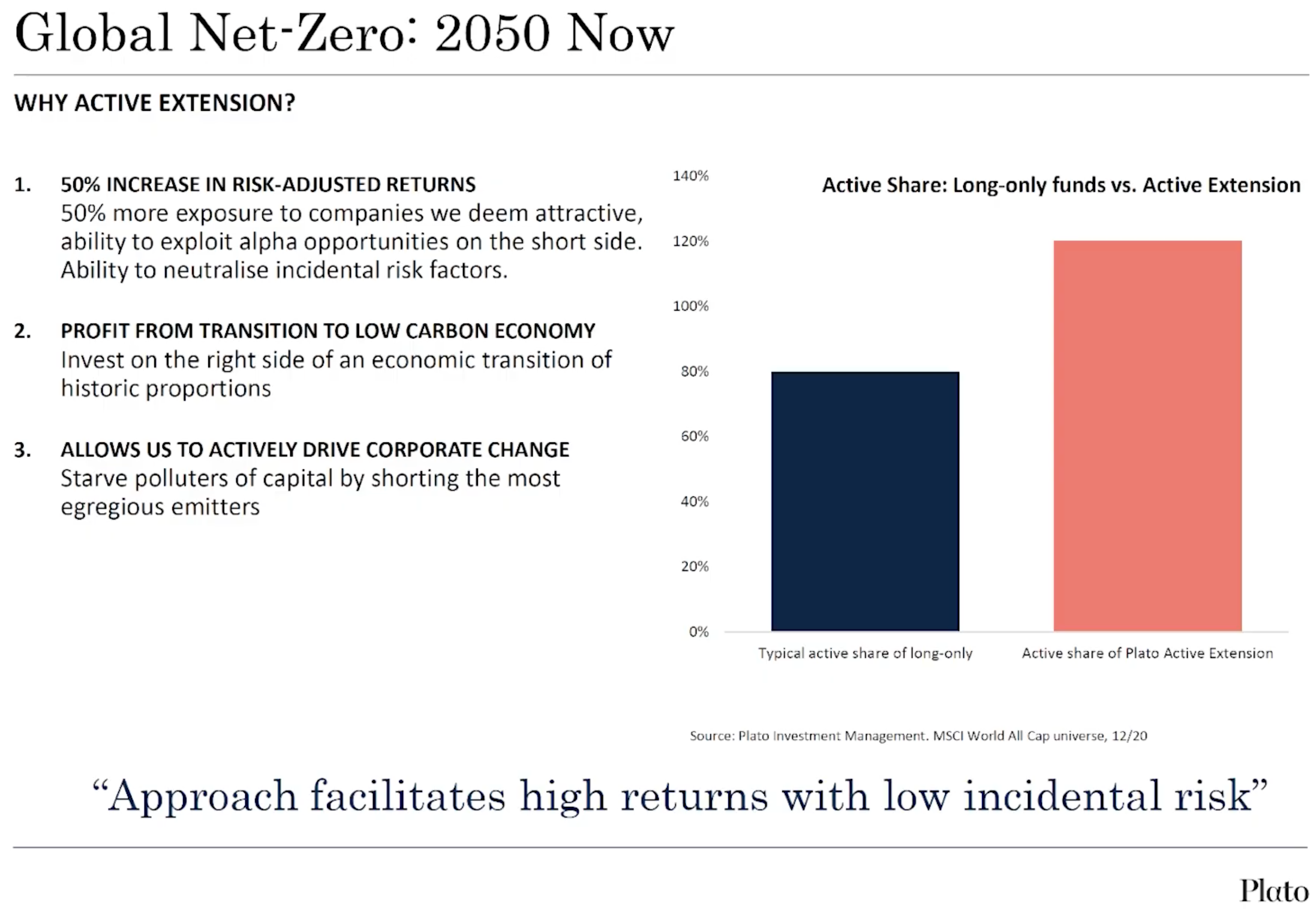 Global Net-Zero: 2050 Now

WHY ACTIVE EXTENSION?

1. 50% INCREASE IN RISK-ADJUSTED RETURNS
50% more exposure to companies we deem attractive, ability to exploit alpha opportunities on the short side. Ability to neutralise incidental risk factors.

2. PROFIT FROM TRANSITION TO LOW CARBON ECONOMY
Invest on the right side of an economic transition of historic proportions

3. ALLOWS US TO ACTIVELY DRIVE CORPORATE CHANGE
Starve polluters of capital by shorting the most egregious emitters

Active Share: Long-only funds vs. Active Extension

140%
120%
100%
80%
60%
40%
20%
0%

Typical active share of long-only
Active share of Plato Active Extension

Source: Plato Investment Management. MSCI World All Cap universe, 12/20

“Approach facilitates high returns with low incidental risk”

Plato